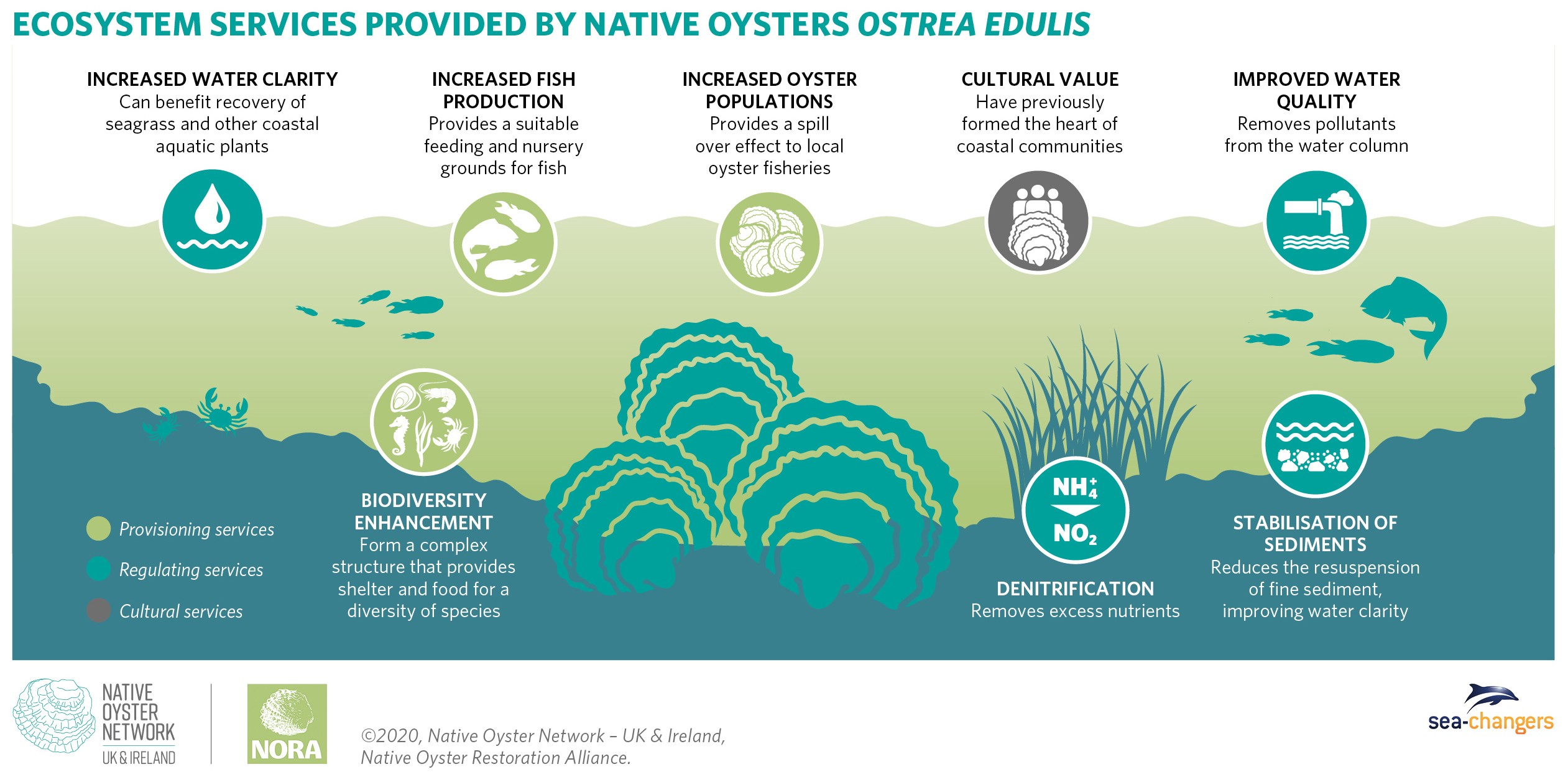 ECOSYSTEM SERVICES PROVIDED BY NATIVE OYSTERS OSTREA EDULIS

INCREASED WATER CLARITY
Can benefit recovery of seagrass and other coastal aquatic plants

INCREASED FISH PRODUCTION
Provides a suitable feeding and nursery grounds for fish

INCREASED OYSTER POPULATIONS
Provides a spill over effect to local oyster fisheries

CULTURAL VALUE
Have previously formed the heart of coastal communities

IMPROVED WATER QUALITY
Removes pollutants from the water column

Provisioning services
Regulating services
Cultural services

BIODIVERSITY ENHANCEMENT
Form a complex structure that provides shelter and food for a diversity of species

$NH_4^+$
$NO_2$

DENITRIFICATION
Removes excess nutrients

STABILISATION OF SEDIMENTS
Reduces the resuspension of fine sediment, improving water clarity

NATIVE OYSTER NETWORK
UK & IRELAND

NORA

©2020, Native Oyster Network – UK & Ireland, Native Oyster Restoration Alliance.

sea-changers